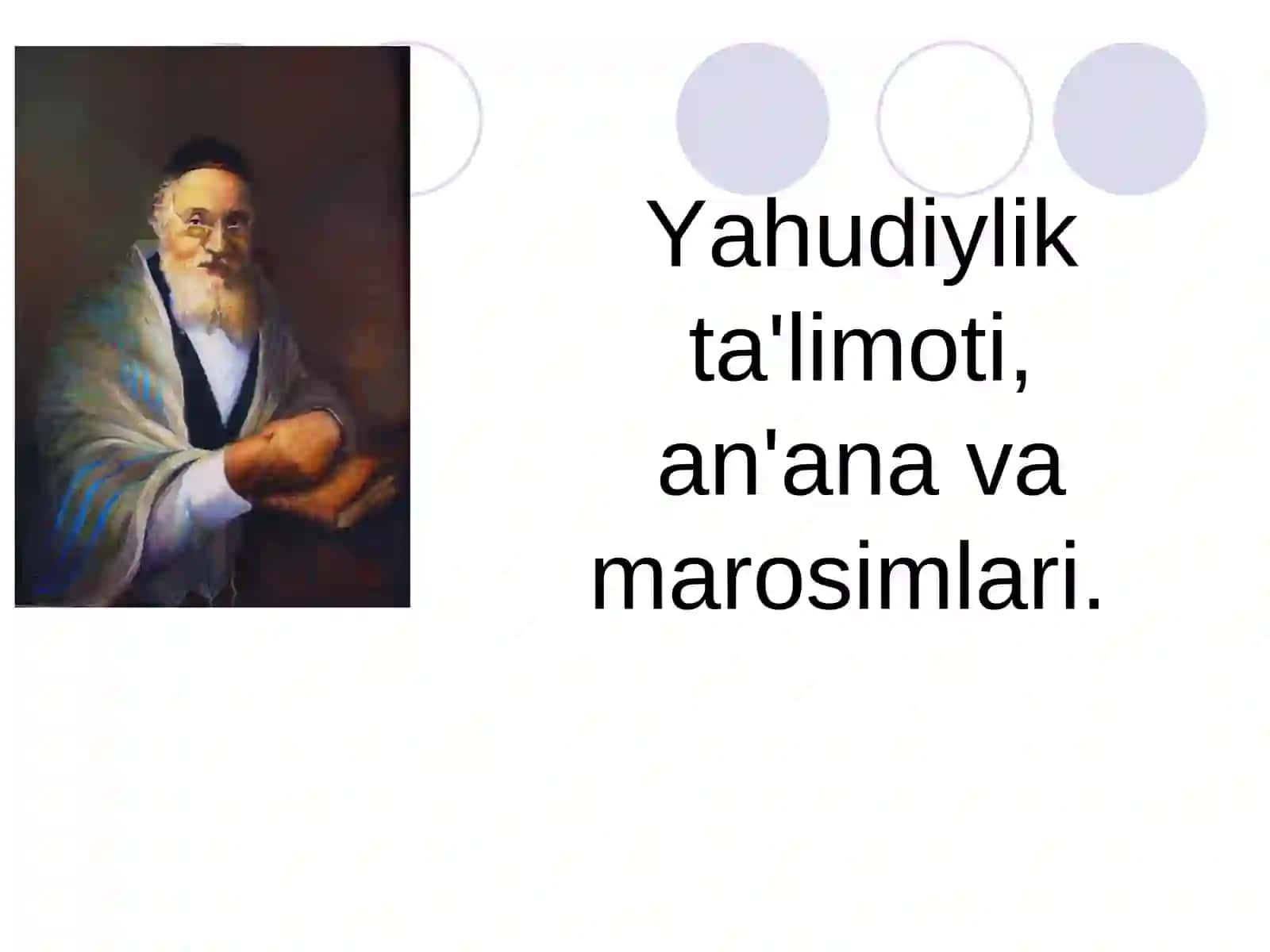 Yahudiylik ta'limoti, an'ana va marosimlari.